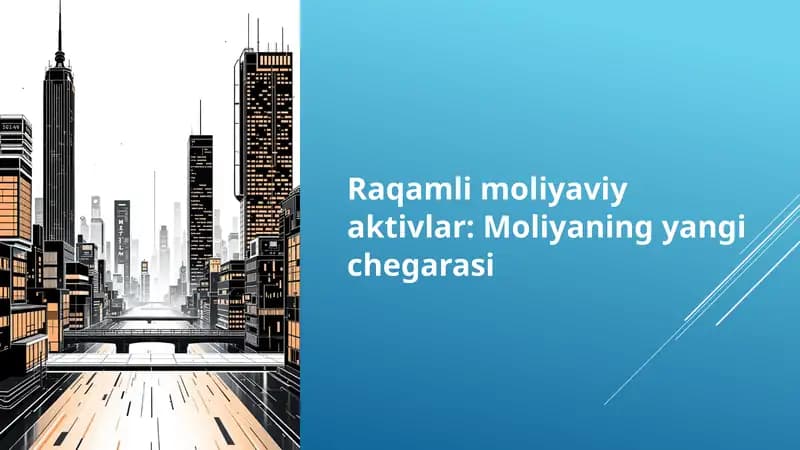 Raqamli moliyaviy aktivlar: Moliyaning yangi chegarasi